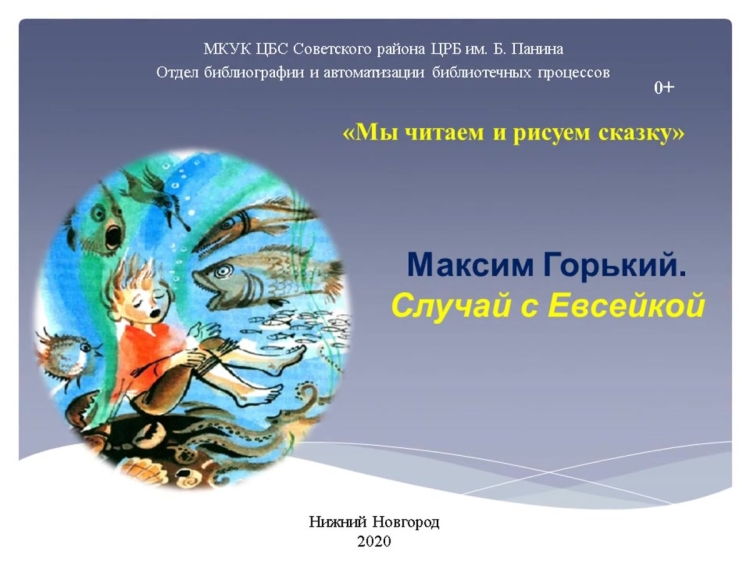 МКУК ЦБС Советского района ЦРБ им. Б. Панина
Отдел библиографии и автоматизации библиотечных процессов

0+

«Мы читаем и рисуем сказку»

Максим Горький.
Случай с Евсейкой

Нижний Новгород
2020